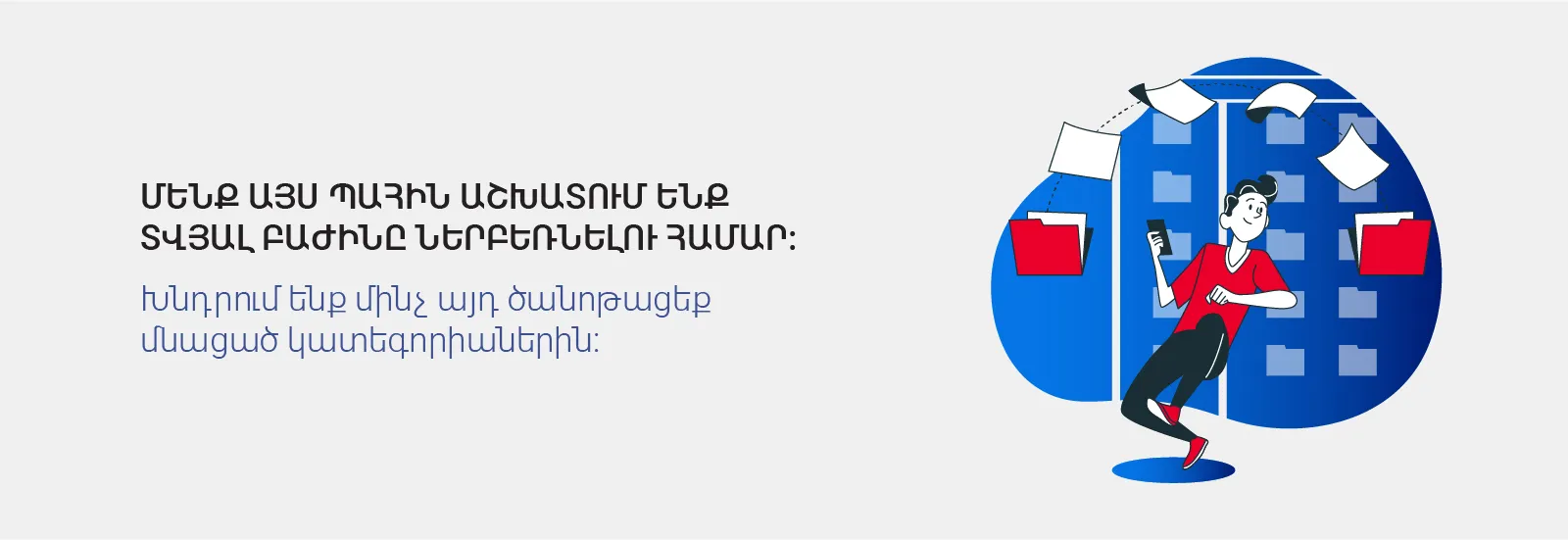 ՄԵՆՔ ԱՅՍ ՊԱՀԻՆ ԱՇԽԱՏՈՒՄ ԵՆՔ ՏՎՅԱԼ ԲԱԺԻՆԸ ՆԵՐԲԵՌՆԵԼՈՒ ՀԱՄԱՐ:

Խնդրում ենք մինչ այդ ծանոթացեք մնացած կատեգորիաներին: